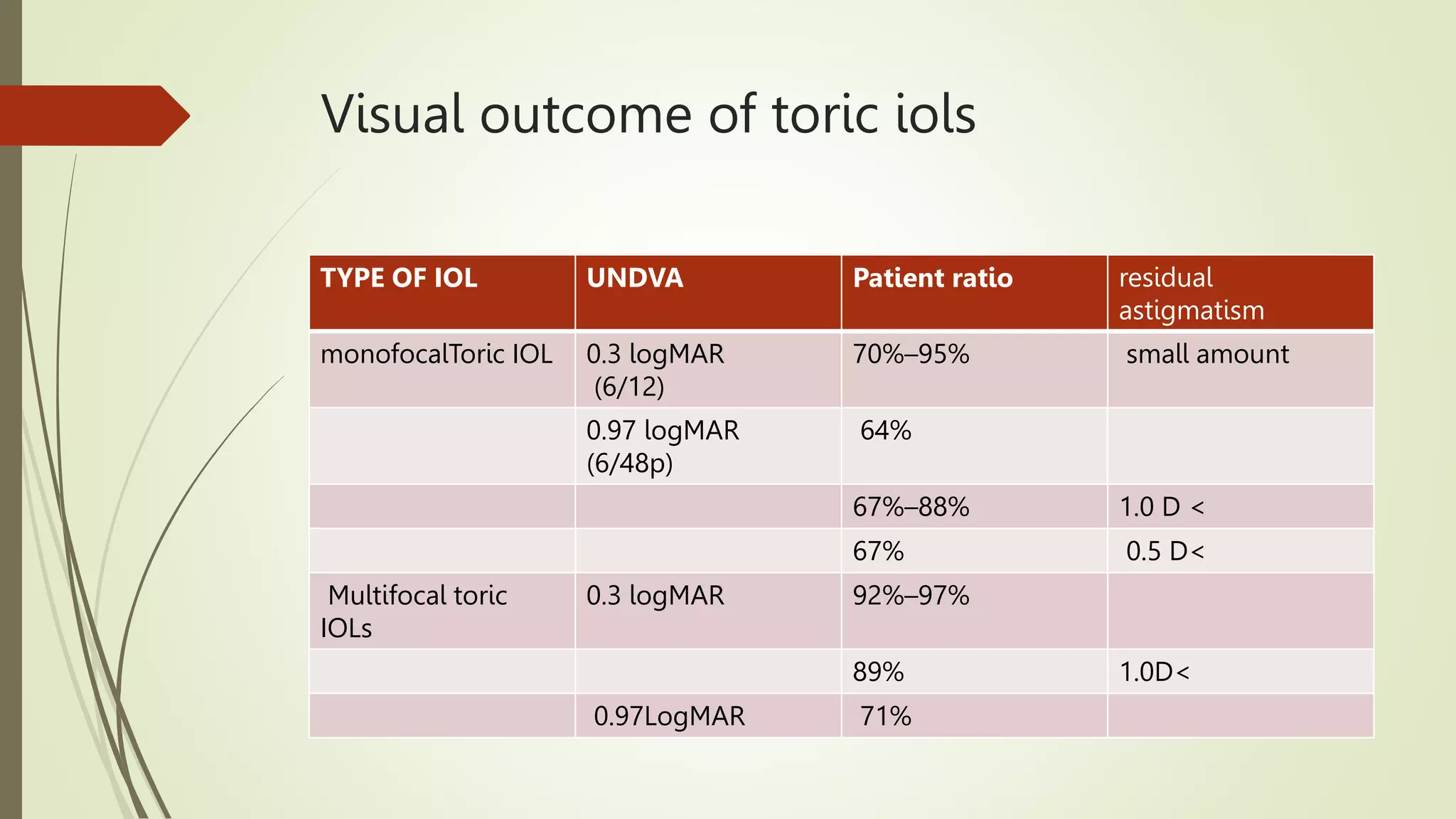 Visual outcome of toric iols

| TYPE OF IOL | UNDVA | Patient ratio | residual astigmatism |
|---|---|---|---|
| monofocalToric IOL | 0.3 logMAR (6/12) | 70%–95% | small amount |
| | 0.97 logMAR (6/48p) | 64% | |
| | | 67%–88% | 1.0 D < |
| | | 67% | 0.5 D< |
| Multifocal toric IOLs | 0.3 logMAR | 92%–97% | |
| | | 89% | 1.0D< |
| | 0.97LogMAR | 71% | |